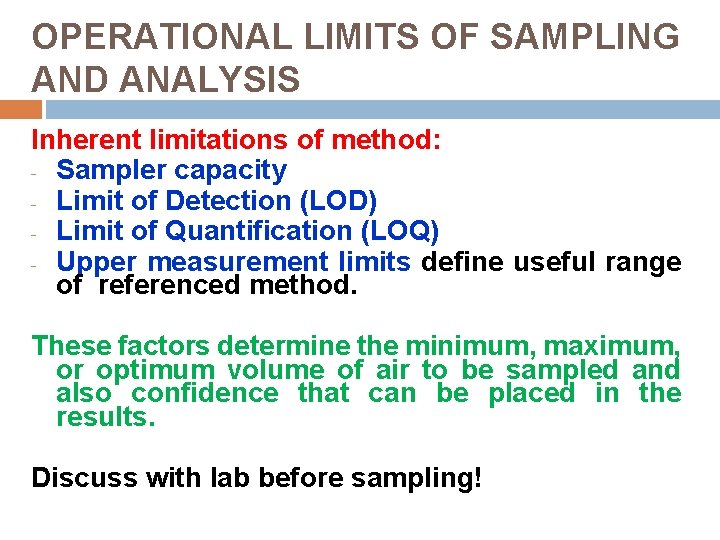 OPERATIONAL LIMITS OF SAMPLING AND ANALYSIS

Inherent limitations of method:
- Sampler capacity
- Limit of Detection (LOD)
- Limit of Quantification (LOQ)
- Upper measurement limits define useful range of referenced method.

These factors determine the minimum, maximum, or optimum volume of air to be sampled and also confidence that can be placed in the results.

Discuss with lab before sampling!